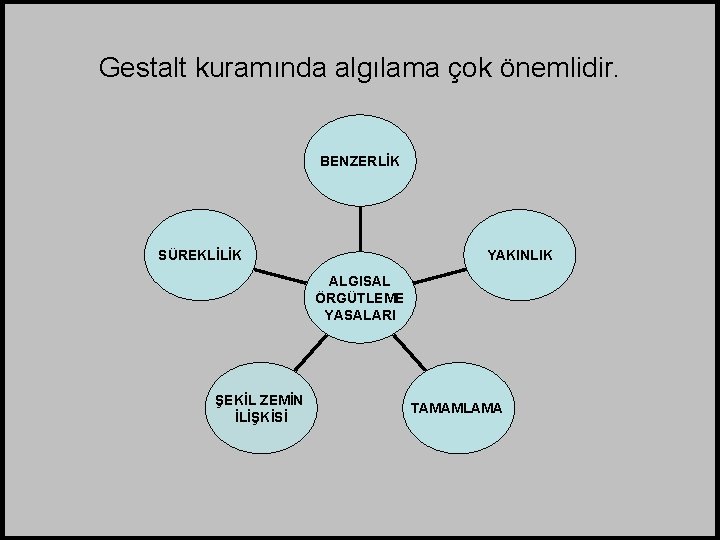 Gestalt kuramında algılama çok önemlidir.

BENZERLİK

SÜREKLİLİK

YAKINLIK

ALGISAL ÖRGÜTLEME YASALARI

ŞEKİL ZEMİN İLİŞKİSİ

TAMAMLAMA